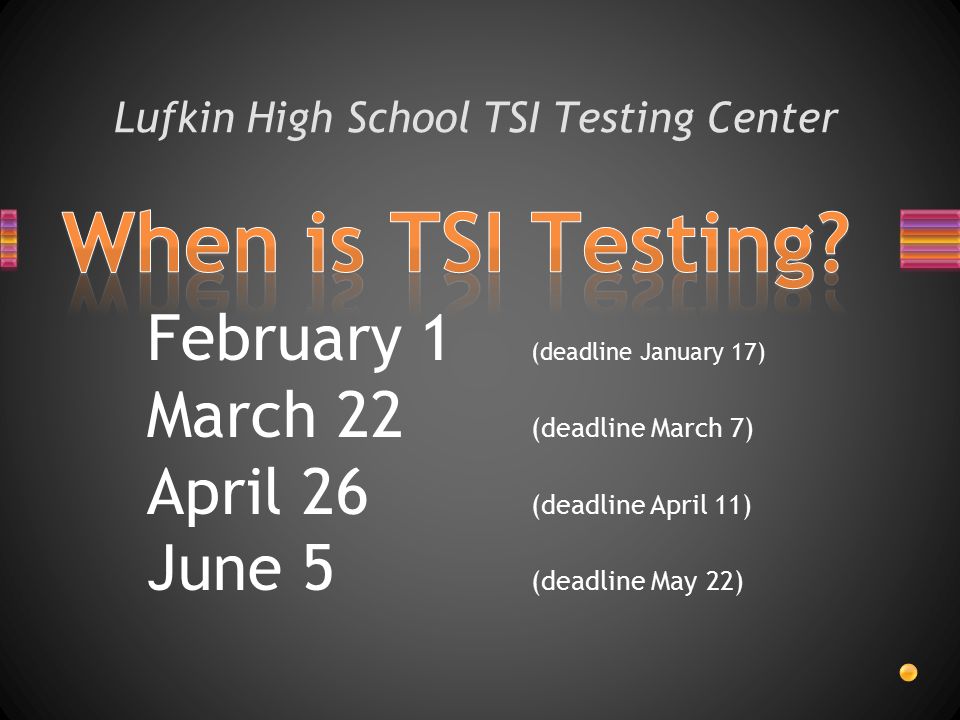 Lufkin High School TSI Testing Center

When is TSI Testing?

February 1 (deadline January 17)
March 22 (deadline March 7)
April 26 (deadline April 11)
June 5 (deadline May 22)